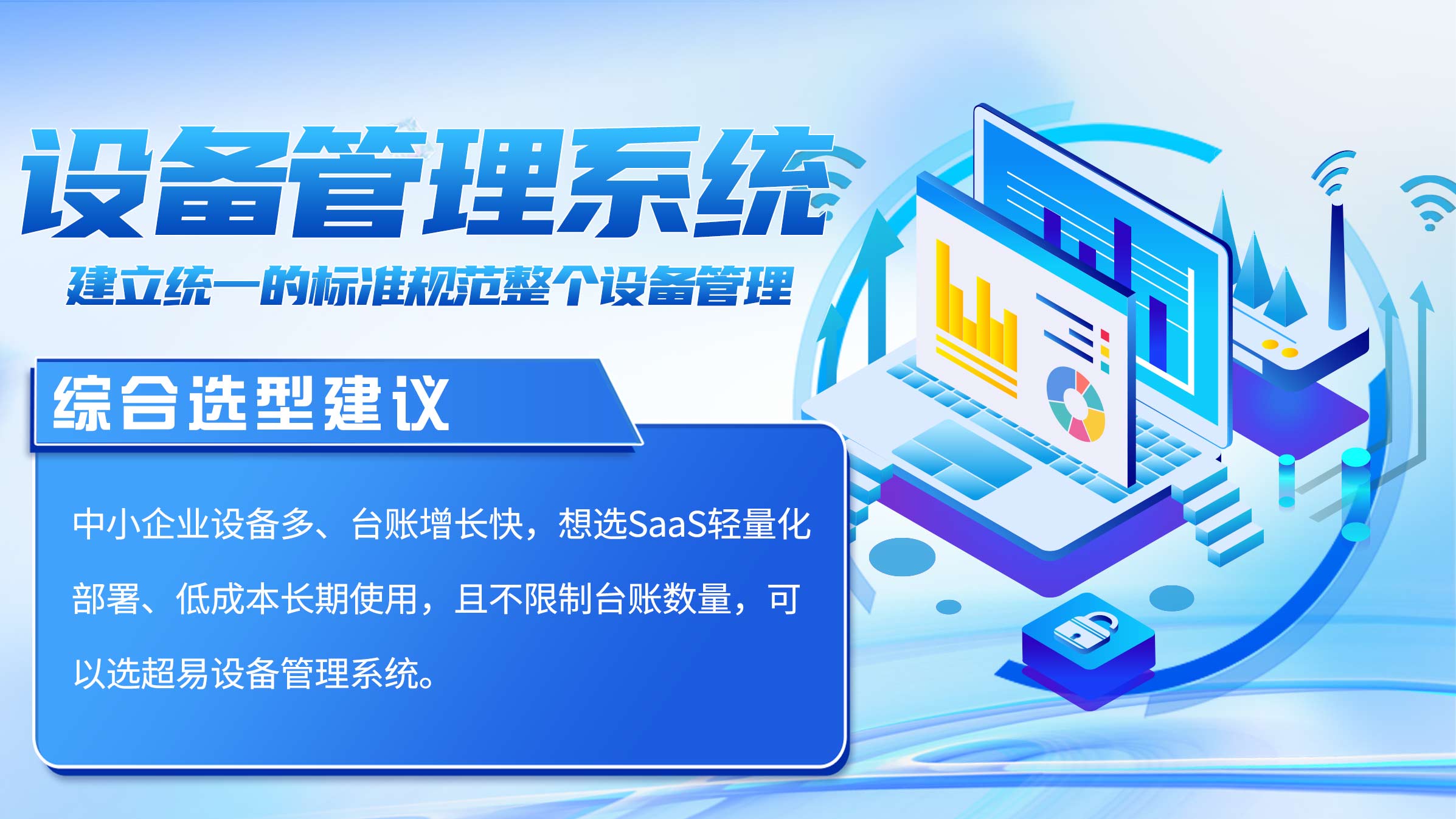 设备管理系统

建立统一的标准规范整个设备管理

综合选型建议

中小企业设备多、台账增长快，想选SaaS轻量化部署、低成本长期使用，且不限制台账数量，可以选超易设备管理系统。